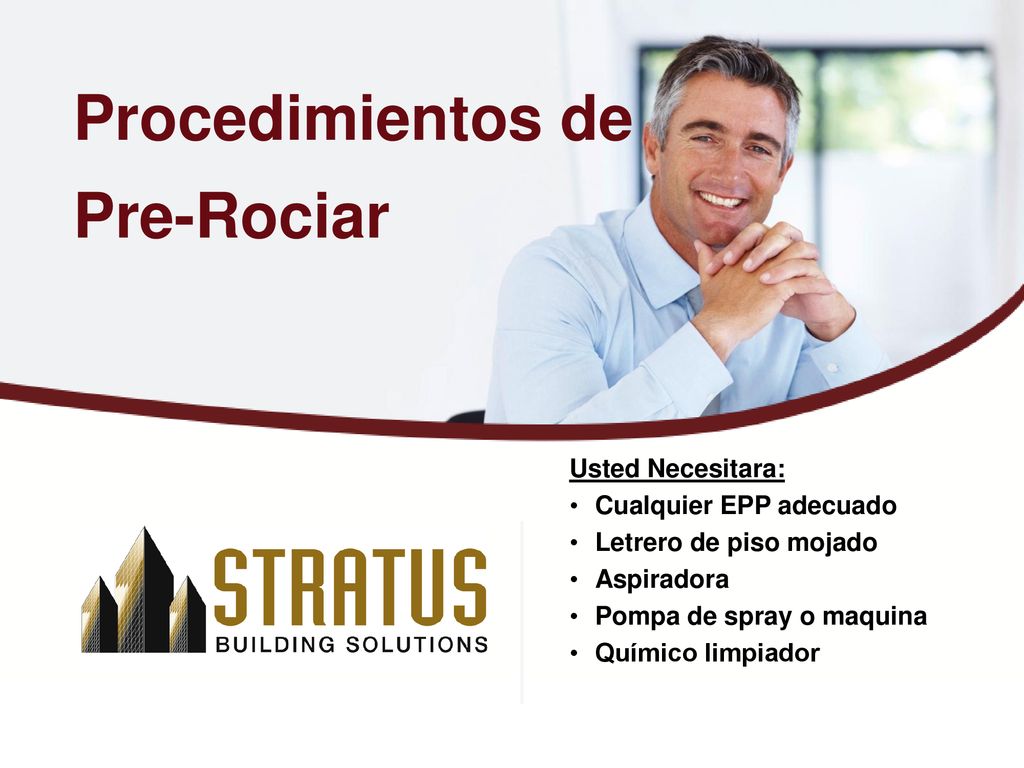 Procedimientos de Pre-Rociar

STRATUS
BUILDING SOLUTIONS

Usted Necesitara:
• Cualquier EPP adecuado
• Letrero de piso mojado
• Aspiradora
• Pompa de spray o maquina
• Químico limpiador